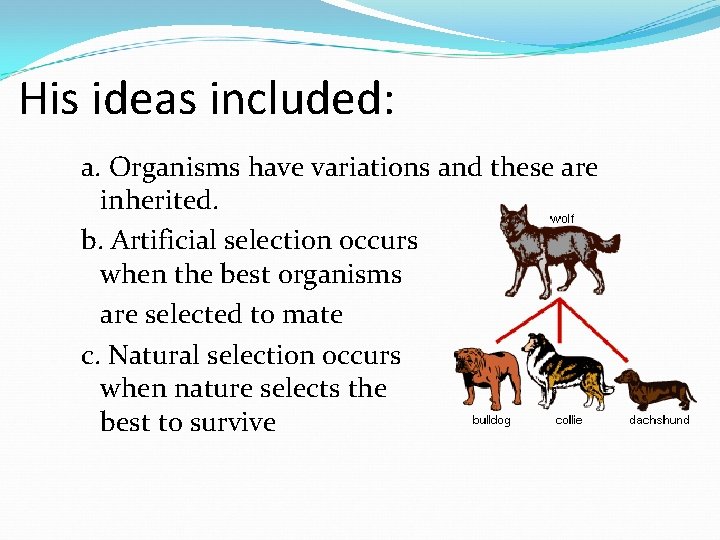 His ideas included:

a. Organisms have variations and these are inherited.

b. Artificial selection occurs when the best organisms are selected to mate

c. Natural selection occurs when nature selects the best to survive

wolf

bulldog

collie

dachshund